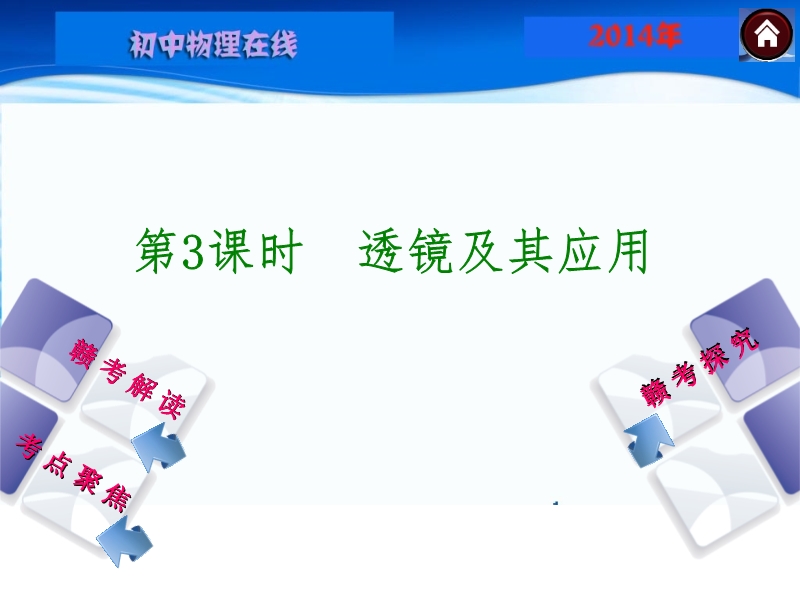 初中物理在线

2014年

第3课时　透镜及其应用

赣考解读

考点聚焦

赣考探究